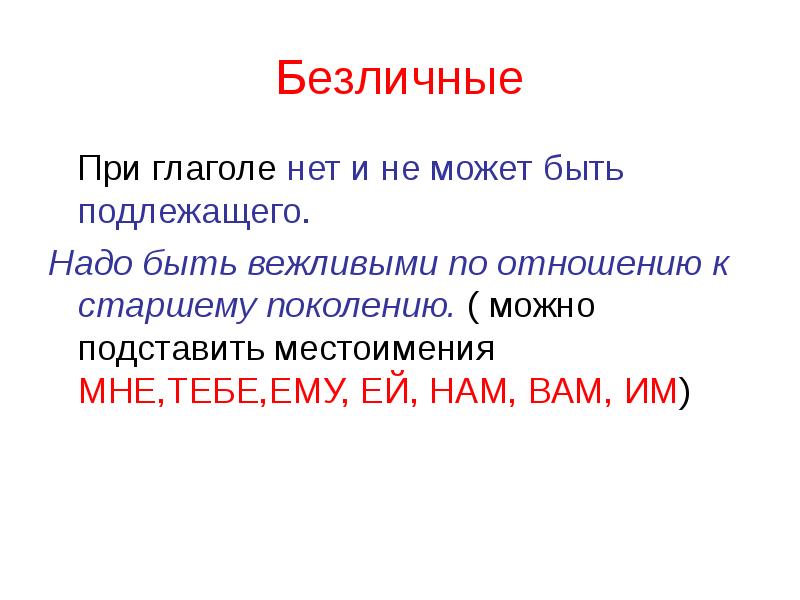 Безличные

При глаголе нет и не может быть подлежащего.

Надо быть вежливыми по отношению к старшему поколению. ( можно подставить местоимения МНЕ,ТЕБЕ,ЕМУ, ЕЙ, НАМ, ВАМ, ИМ)